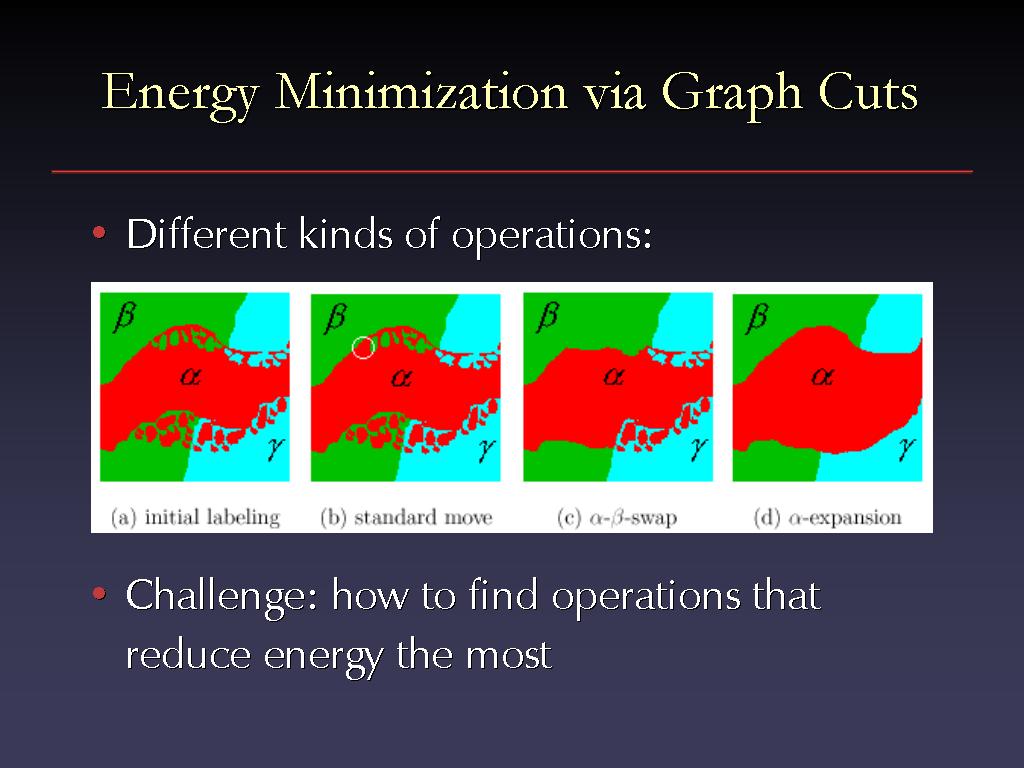 Energy Minimization via Graph Cuts

• Different kinds of operations:

$\beta$ $\alpha$ $\gamma$
(a) initial labeling

$\beta$ $\alpha$ $\gamma$
(b) standard move

$\beta$ $\alpha$ $\gamma$
(c) $\alpha$-$\beta$-swap

$\beta$ $\alpha$ $\gamma$
(d) $\alpha$-expansion

• Challenge: how to find operations that reduce energy the most